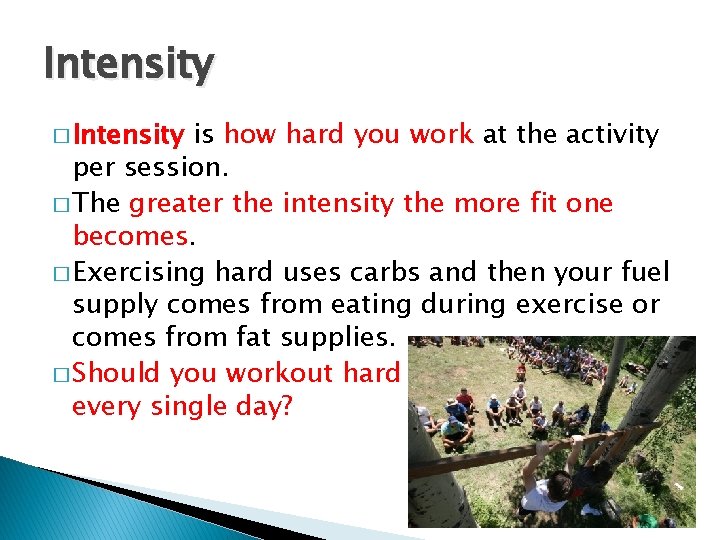 Intensity

□ Intensity is how hard you work at the activity per session.

□ The greater the intensity the more fit one becomes.

□ Exercising hard uses carbs and then your fuel supply comes from eating during exercise or comes from fat supplies.

□ Should you workout hard every single day?